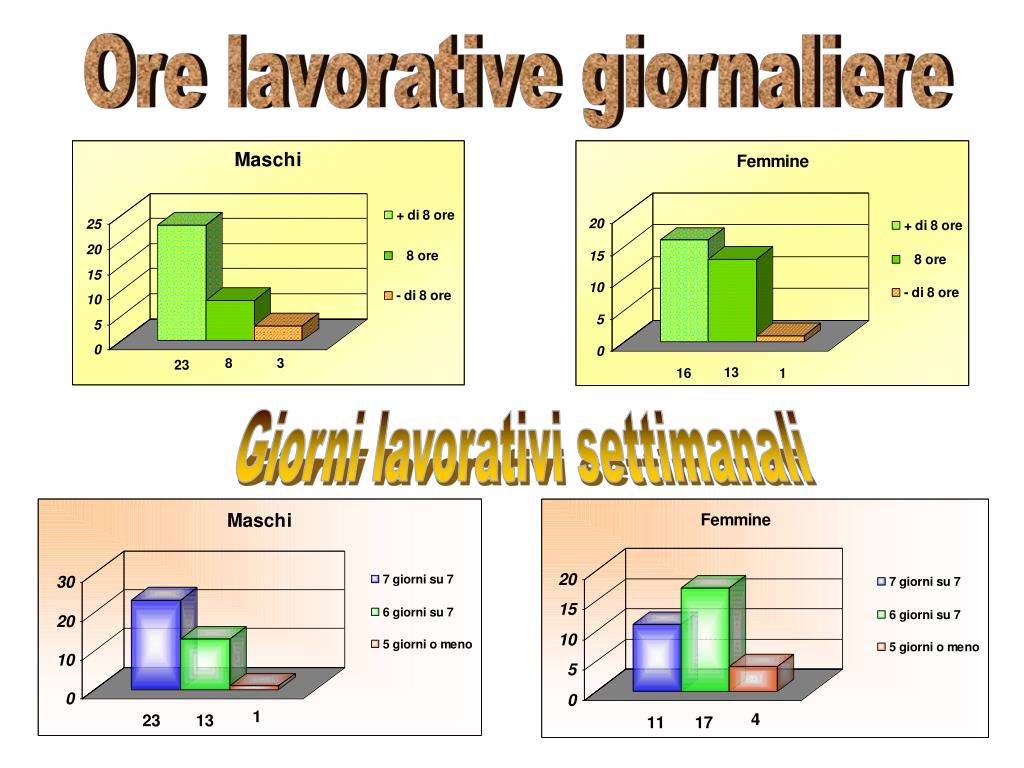 Ore lavorative giornaliere

Maschi

25
20
15
10
5
0

23 8 3

+ di 8 ore
8 ore
- di 8 ore

Femmine

20
15
10
5
0

16 13 1

+ di 8 ore
8 ore
- di 8 ore

Giorni lavorativi settimanali

Maschi

30
20
10
0

23 13 1

7 giorni su 7
6 giorni su 7
5 giorni o meno

Femmine

20
15
10
5
0

11 17 4

7 giorni su 7
6 giorni su 7
5 giorni o meno